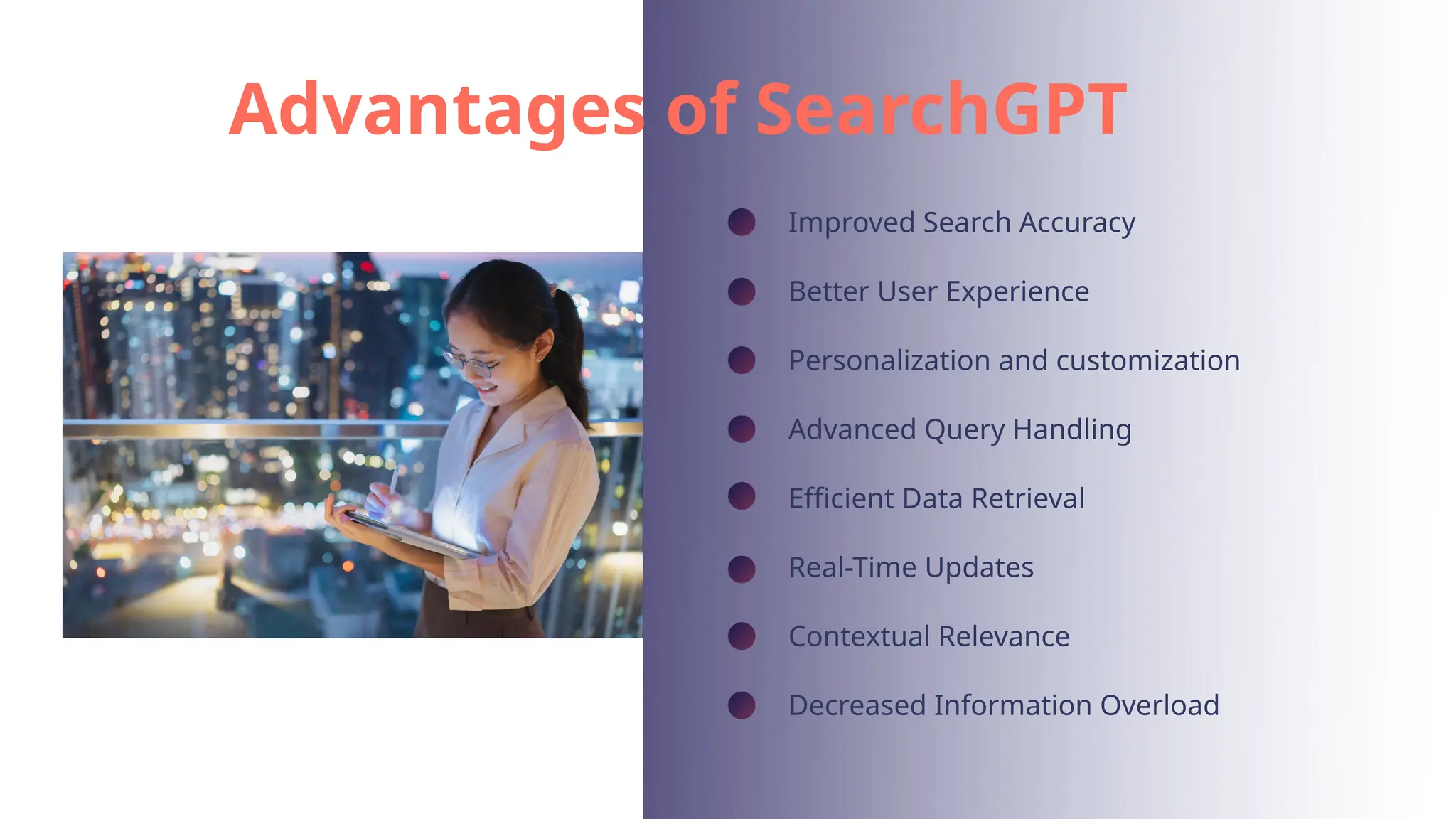 Advantages of SearchGPT

Improved Search Accuracy

Better User Experience

Personalization and customization

Advanced Query Handling

Efficient Data Retrieval

Real-Time Updates

Contextual Relevance

Decreased Information Overload